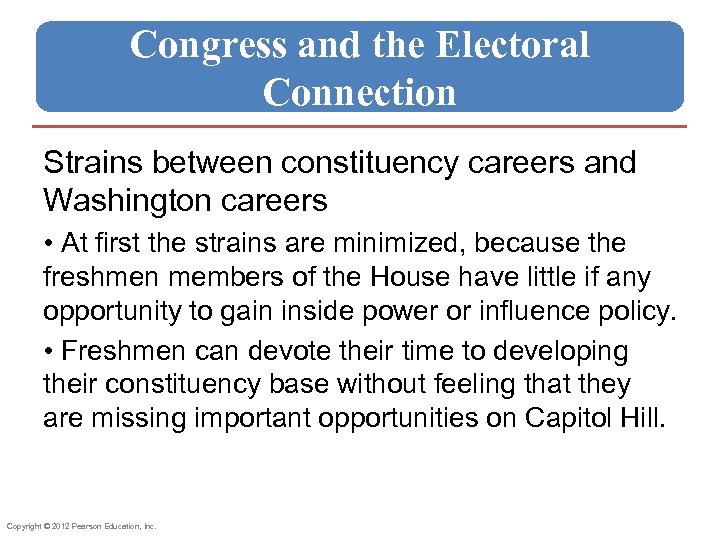 Congress and the Electoral Connection

Strains between constituency careers and Washington careers

• At first the strains are minimized, because the freshmen members of the House have little if any opportunity to gain inside power or influence policy.

• Freshmen can devote their time to developing their constituency base without feeling that they are missing important opportunities on Capitol Hill.

Copyright © 2012 Pearson Education, Inc.